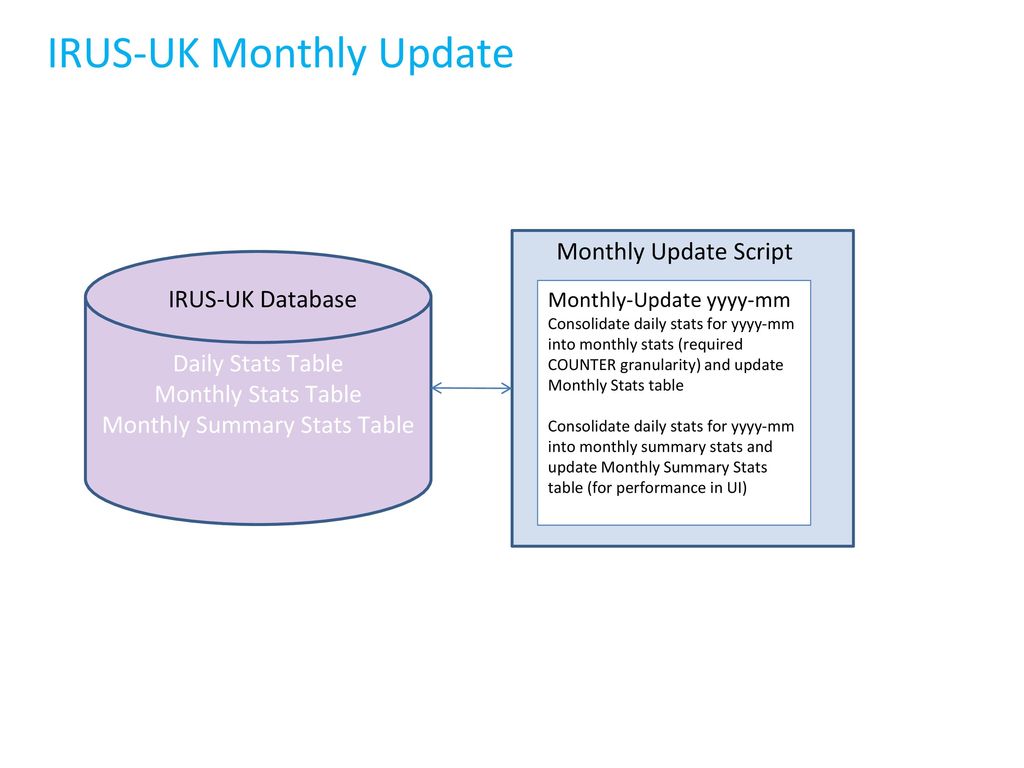 IRUS-UK Monthly Update

IRUS-UK Database

Daily Stats Table
Monthly Stats Table
Monthly Summary Stats Table

Monthly Update Script

Monthly-Update yyyy-mm
Consolidate daily stats for yyyy-mm into monthly stats (required COUNTER granularity) and update Monthly Stats table

Consolidate daily stats for yyyy-mm into monthly summary stats and update Monthly Summary Stats table (for performance in UI)